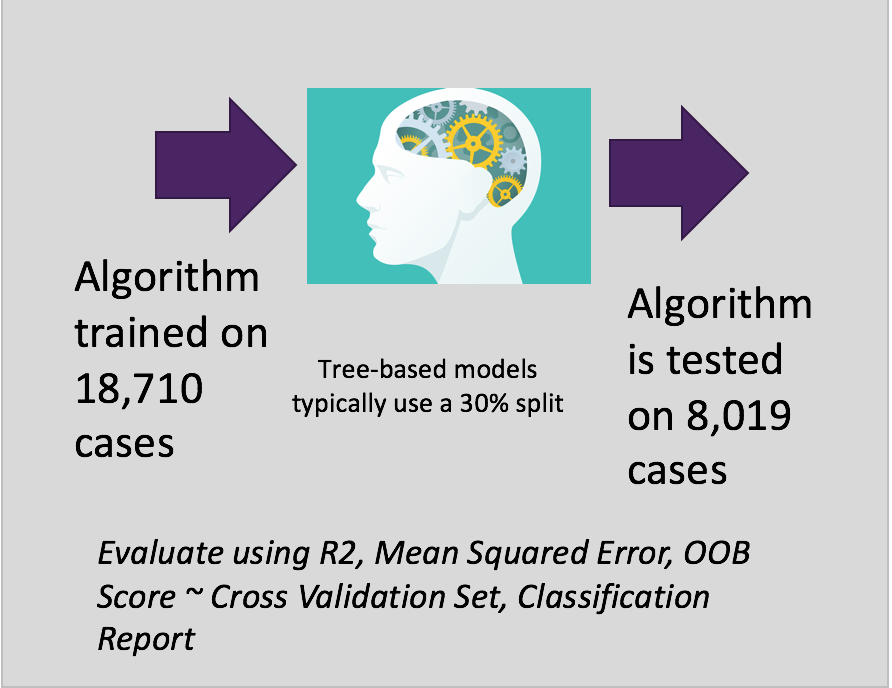 Algorithm trained on 18,710 cases

Tree-based models typically use a 30% split

Algorithm is tested on 8,019 cases

Evaluate using R2, Mean Squared Error, OOB Score ~ Cross Validation Set, Classification Report